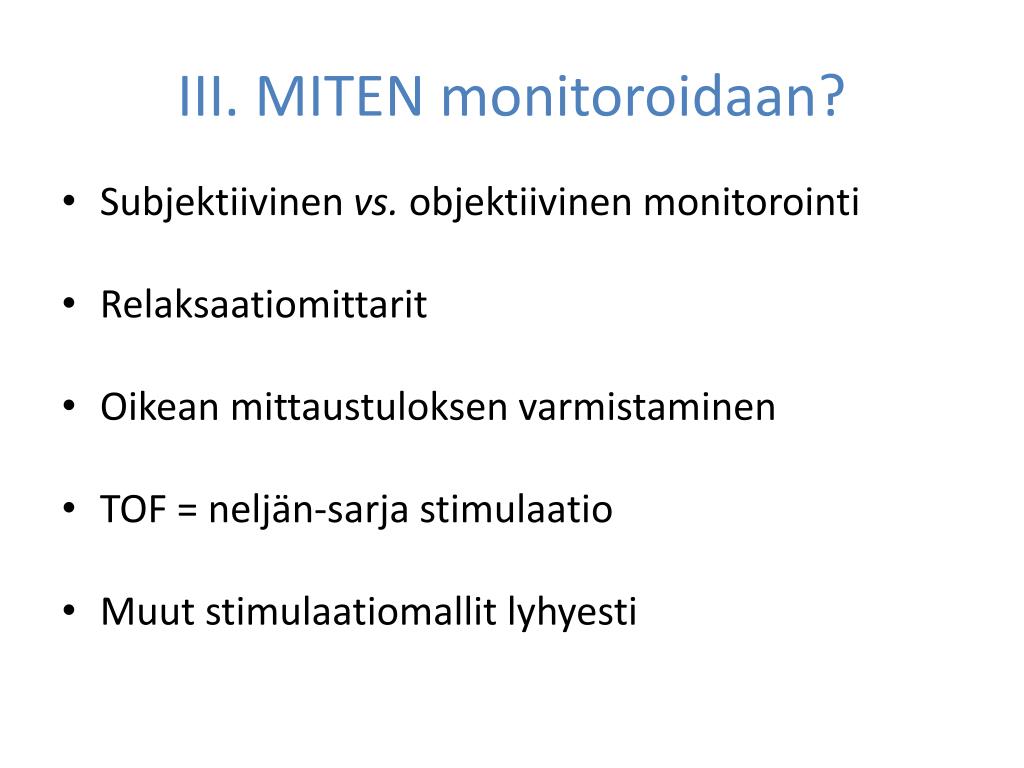 III. MITEN monitoroidaan?

• Subjektiivinen vs. objektiivinen monitorointi

• Relaksaatiomittarit

• Oikean mittaustuloksen varmistaminen

• TOF = neljän-sarja stimulaatio

• Muut stimulaatiomallit lyhyesti